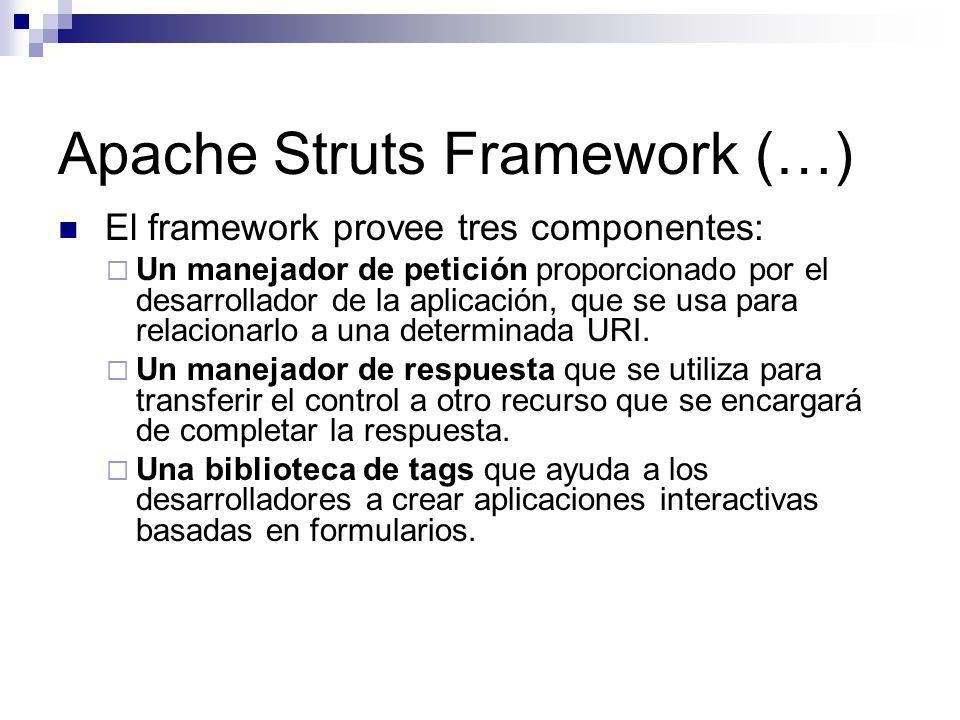 Apache Struts Framework (…)

El framework provee tres componentes:

Un manejador de petición proporcionado por el desarrollador de la aplicación, que se usa para relacionarlo a una determinada URI.

Un manejador de respuesta que se utiliza para transferir el control a otro recurso que se encargará de completar la respuesta.

Una biblioteca de tags que ayuda a los desarrolladores a crear aplicaciones interactivas basadas en formularios.